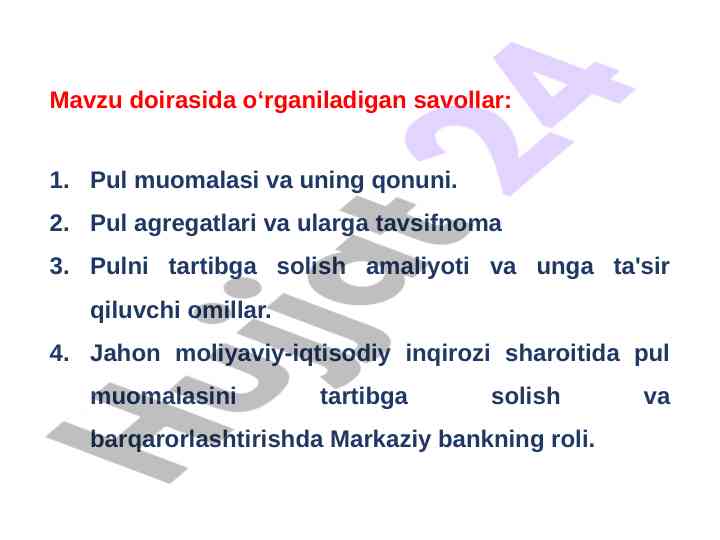 Mavzu doirasida o‘rganiladigan savollar:

1. Pul muomalasi va uning qonuni.
2. Pul agregatlari va ularga tavsifnoma
3. Pulni tartibga solish amaliyoti va unga ta'sir qiluvchi omillar.
4. Jahon moliyaviy-iqtisodiy inqirozi sharoitida pul muomalasini tartibga solish va barqarorlashtirishda Markaziy bankning roli.

Hujjat 24